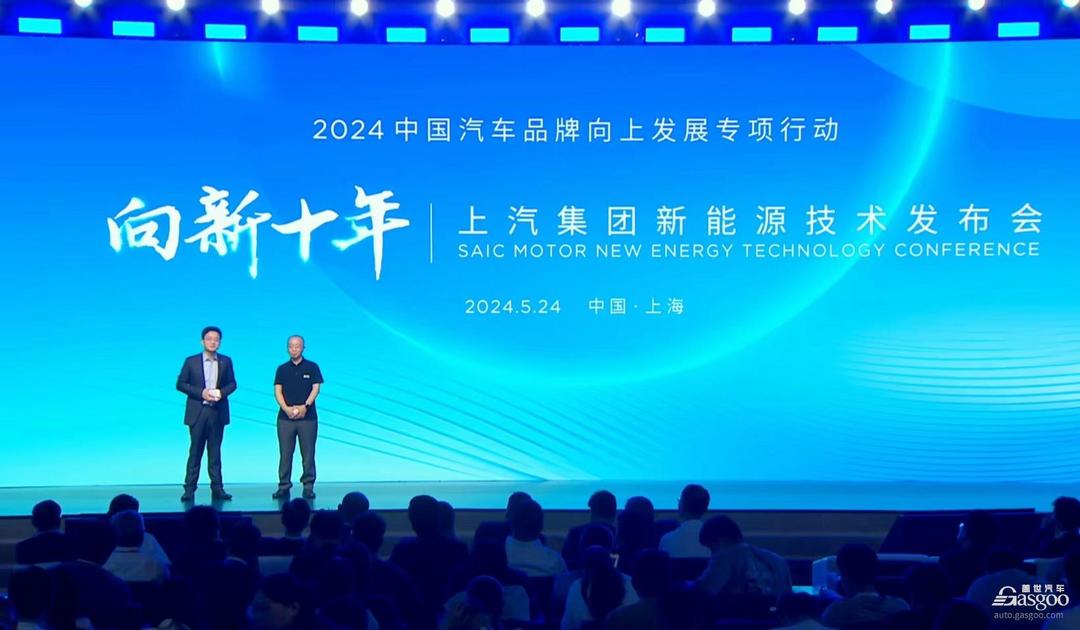 2024 中国汽车品牌向上发展专项行动

向新十年

上汽集团新能源技术发布会
SAIC MOTOR NEW ENERGY TECHNOLOGY CONFERENCE

2024.5.24 中国 · 上海

盖世汽车
Gasgoo
auto.gasgoo.com